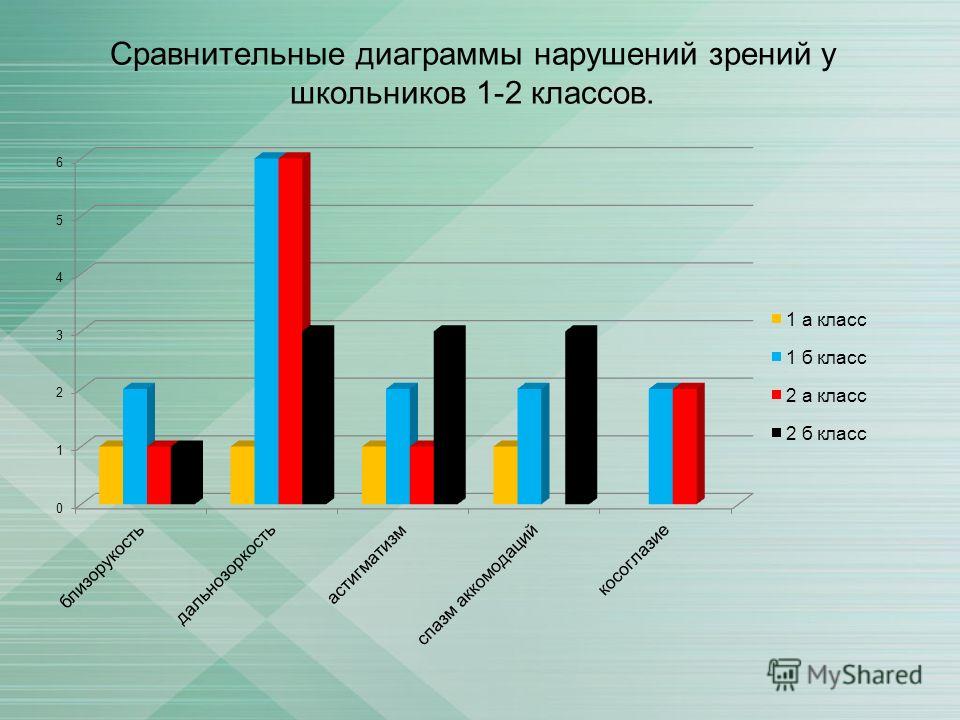 Сравнительные диаграммы нарушений зрений у школьников 1-2 классов.

6
5
4
3
2
1
0

близорукость
дальнозоркость
астигматизм
спазм аккомодаций
косоглазие

1 а класс
1 б класс
2 а класс
2 б класс

MyShared